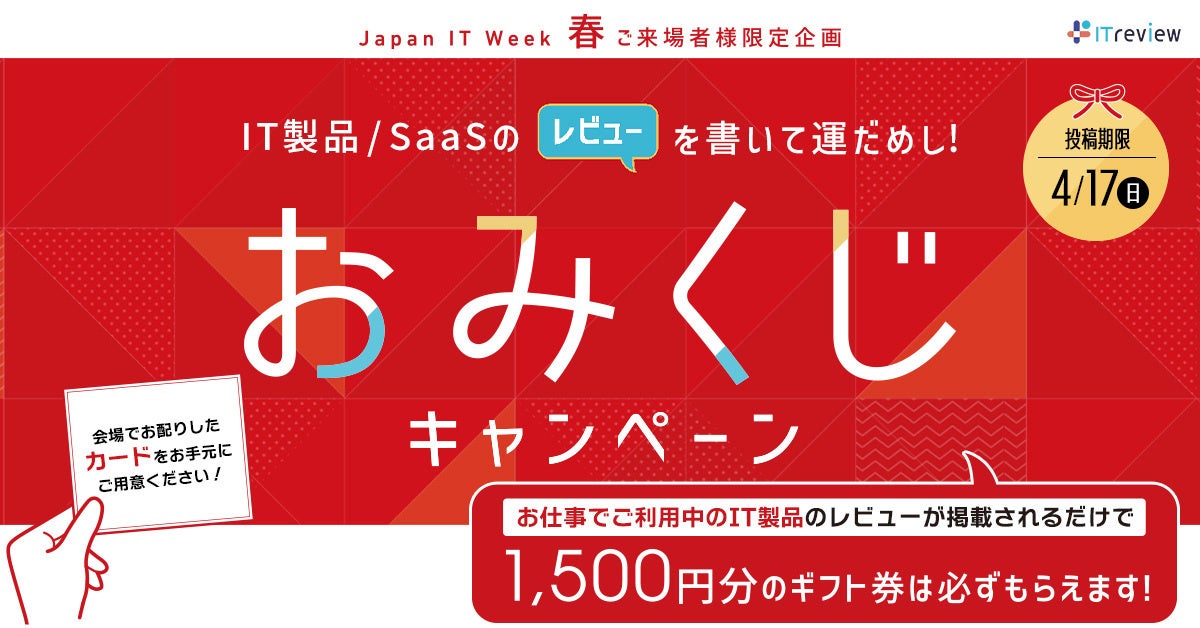 Japan IT Week 春 ご来場者様限定企画

ITreview

IT製品/SaaSの レビュー を書いて運だめし!

投稿期限
4/17㊐

おみくじ
キャンペーン

会場でお配りした カードをお手元に ご用意ください!

お仕事でご利用中のIT製品のレビューが掲載されるだけで
1,500円分のギフト券は必ずもらえます!